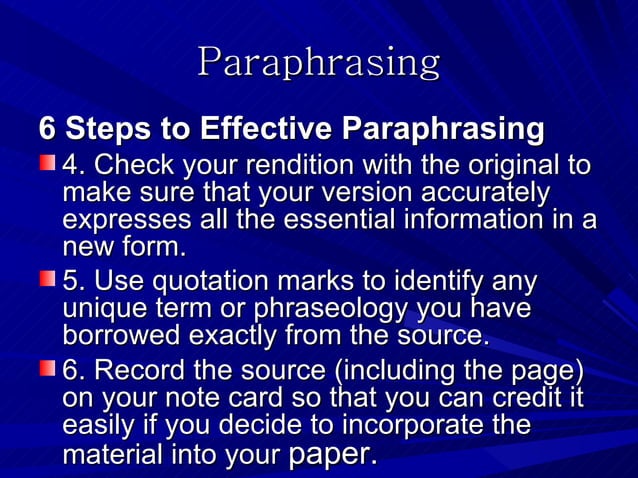 Paraphrasing

6 Steps to Effective Paraphrasing

4. Check your rendition with the original to make sure that your version accurately expresses all the essential information in a new form.

5. Use quotation marks to identify any unique term or phraseology you have borrowed exactly from the source.

6. Record the source (including the page) on your note card so that you can credit it easily if you decide to incorporate the material into your paper.